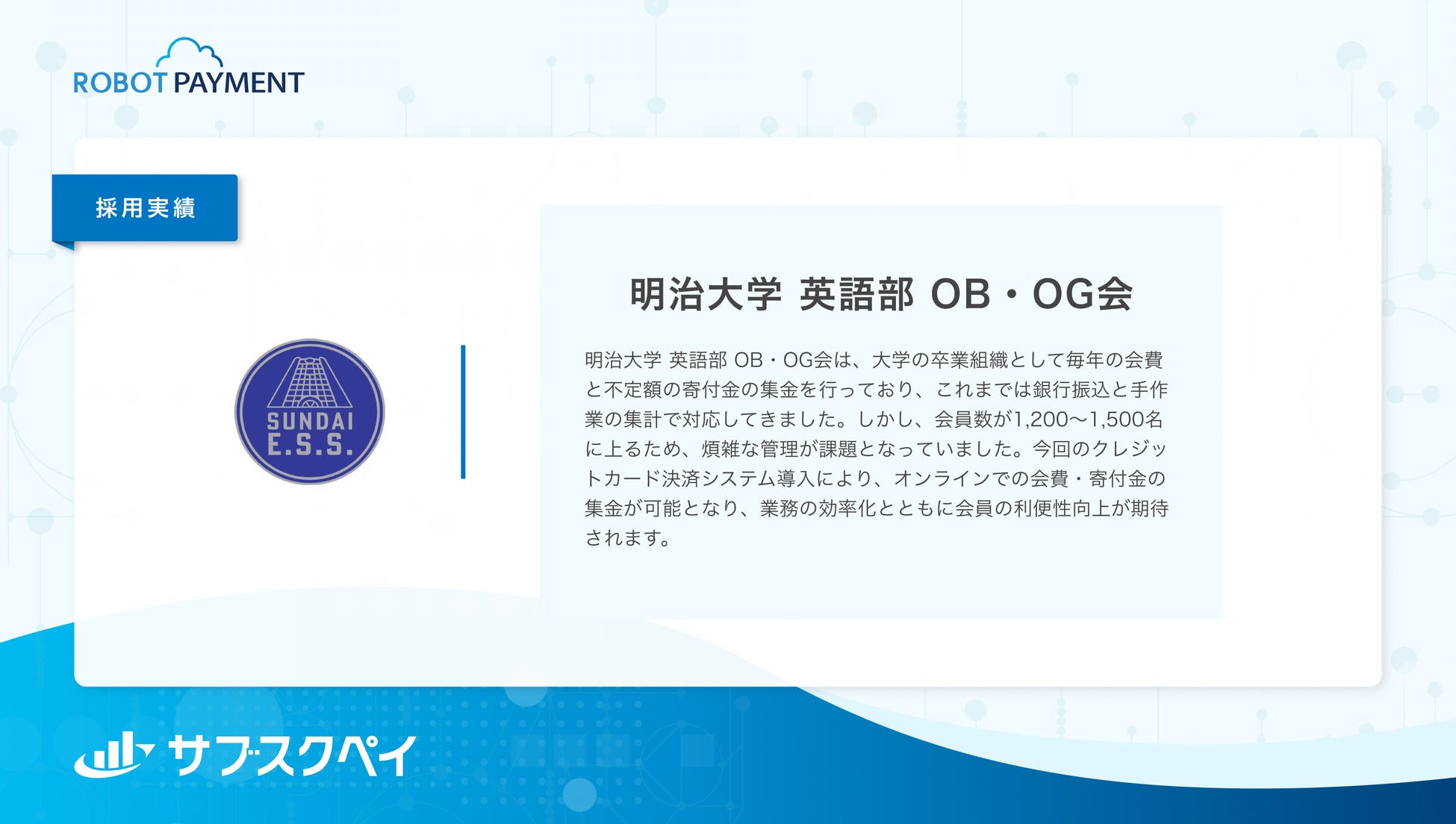 ROBOT PAYMENT

採用実績

SUNDAI E.S.S.

明治大学 英語部 OB・OG会

明治大学 英語部 OB・OG会は、大学の卒業組織として毎年の会費と不定額の寄付金の集金を行っており、これまでは銀行振込と手作業の集計で対応してきました。しかし、会員数が1,200〜1,500名に上るため、煩雑な管理が課題となっていました。今回のクレジットカード決済システム導入により、オンラインでの会費・寄付金の集金が可能となり、業務の効率化とともに会員の利便性向上が期待されます。

サブスクペイ